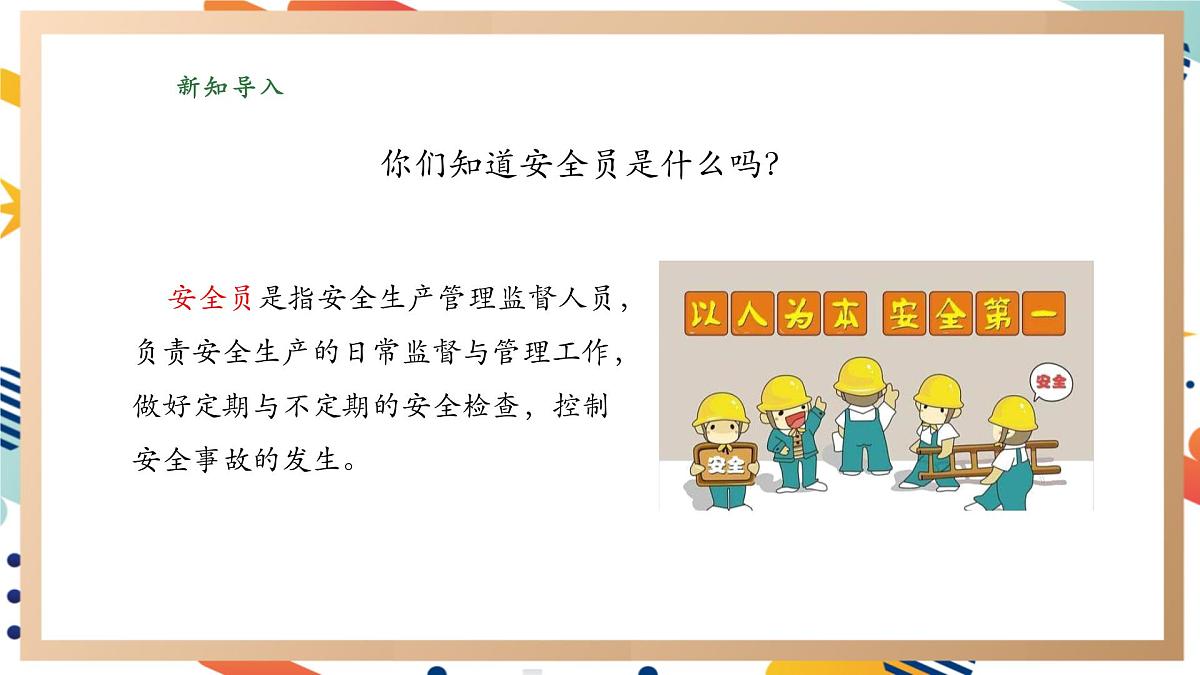 新知导入

你们知道安全员是什么吗?

安全员是指安全生产管理监督人员,负责安全生产的日常监督与管理工作,做好定期与不定期的安全检查,控制安全事故的发生。

以人为本 安全第一

安全

安全